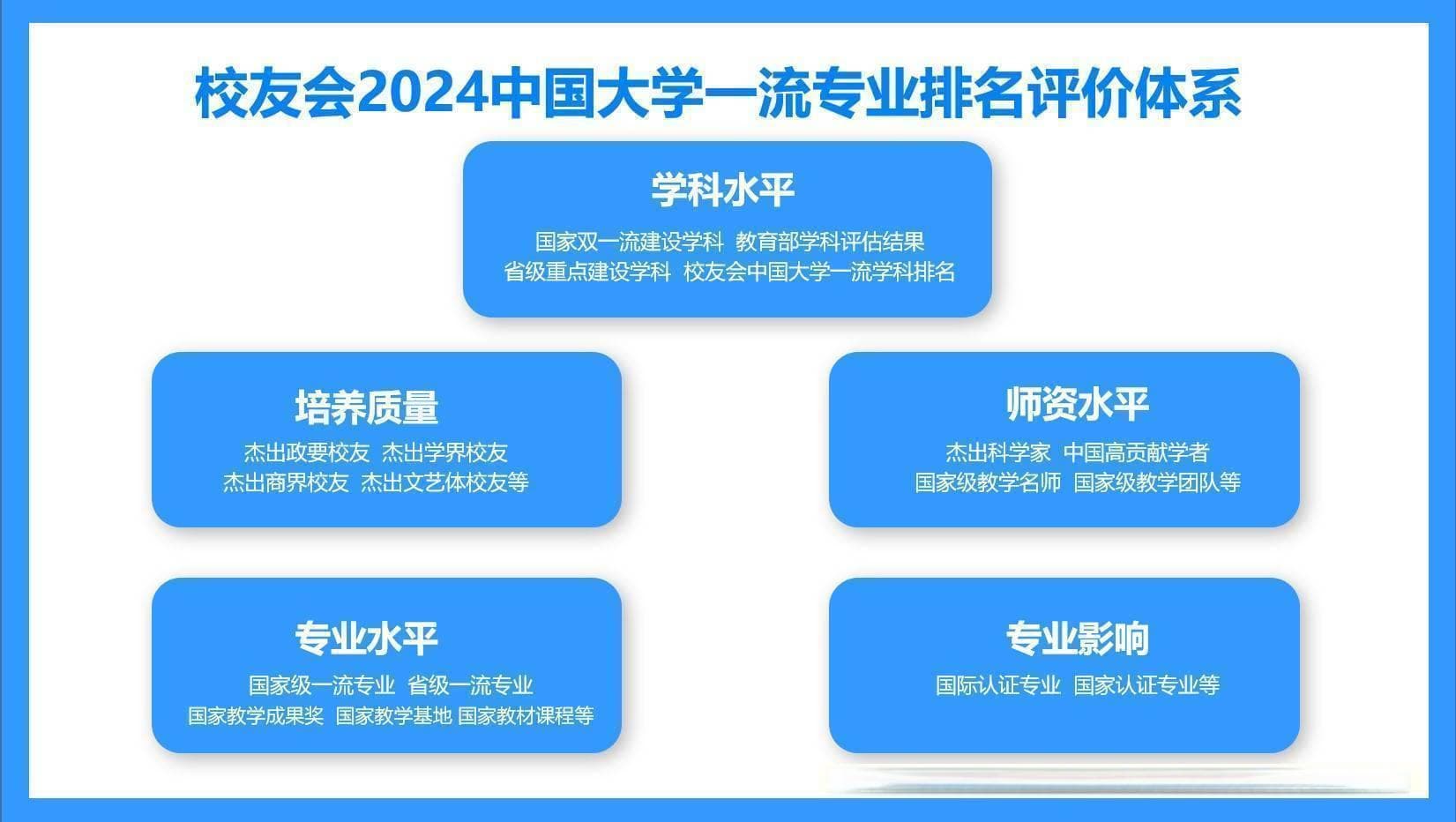 校友会2024中国大学一流专业排名评价体系

学科水平

国家双一流建设学科 教育部学科评估结果
省级重点建设学科 校友会中国大学一流学科排名

培养质量

杰出政要校友 杰出学界校友
杰出商界校友 杰出文艺体校友等

师资水平

杰出科学家 中国高贡献学者
国家级教学名师 国家级教学团队等

专业水平

国家级一流专业 省级一流专业
国家教学成果奖 国家教学基地 国家教材课程等

专业影响

国际认证专业 国家认证专业等